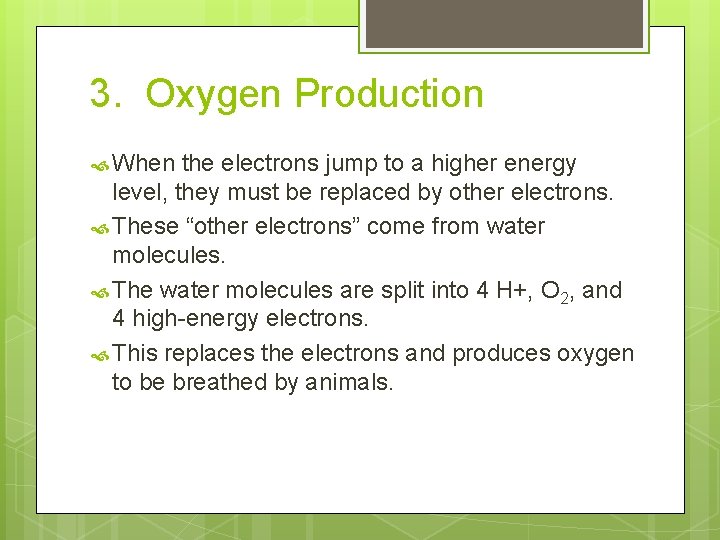 3. Oxygen Production

When the electrons jump to a higher energy level, they must be replaced by other electrons.

These “other electrons” come from water molecules.

The water molecules are split into 4 H+, $O_2$, and 4 high-energy electrons.

This replaces the electrons and produces oxygen to be breathed by animals.